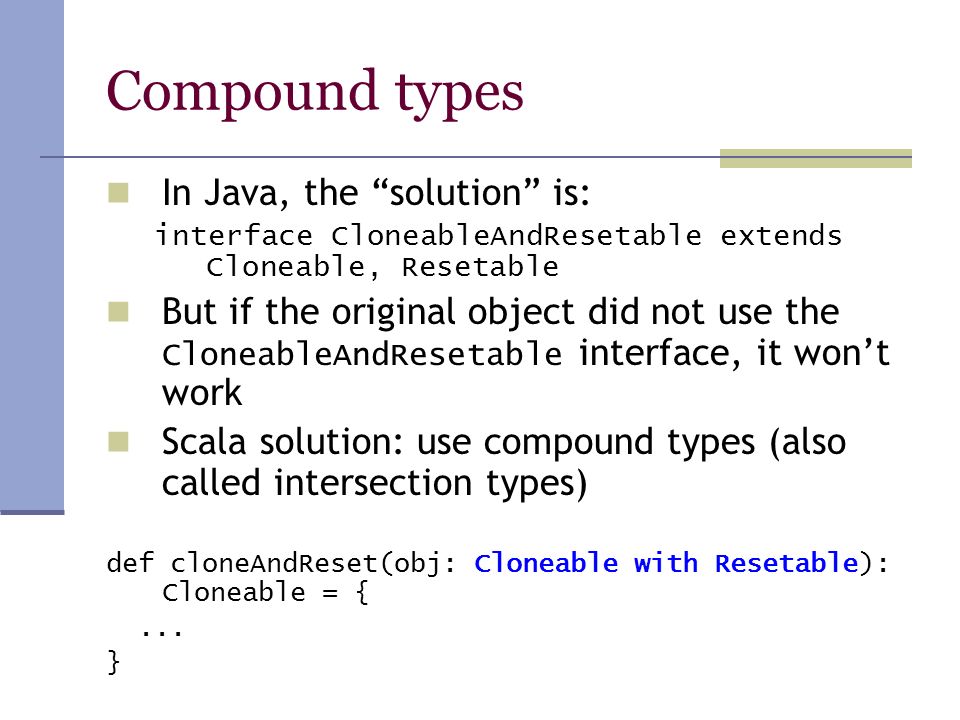 Compound types

In Java, the “solution” is:

interface CloneableAndResetable extends Cloneable, Resetable

But if the original object did not use the CloneableAndResetable interface, it won’t work

Scala solution: use compound types (also called intersection types)

def cloneAndReset(obj: Cloneable with Resetable): Cloneable = {
 ...
}